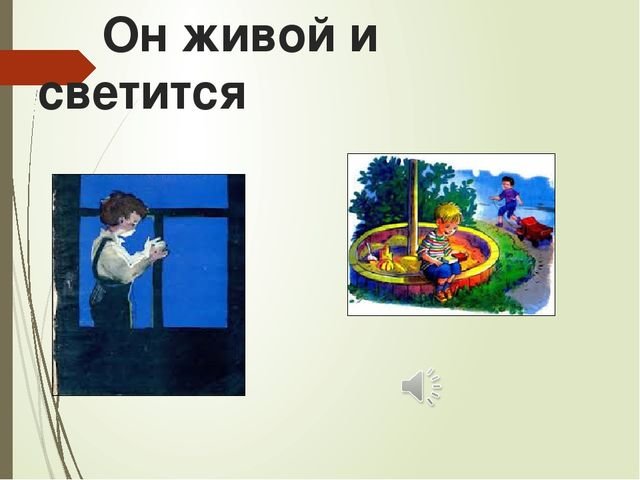 Он живой и светится